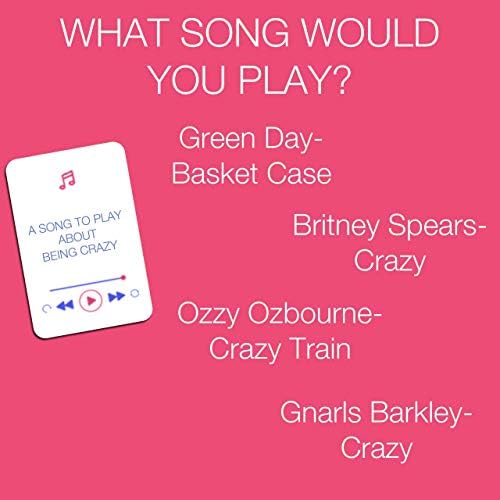 WHAT SONG WOULD YOU PLAY?

A SONG TO PLAY ABOUT BEING CRAZY

Green Day-
Basket Case

Britney Spears-
Crazy

Ozzy Ozbourne-
Crazy Train

Gnarls Barkley-
Crazy